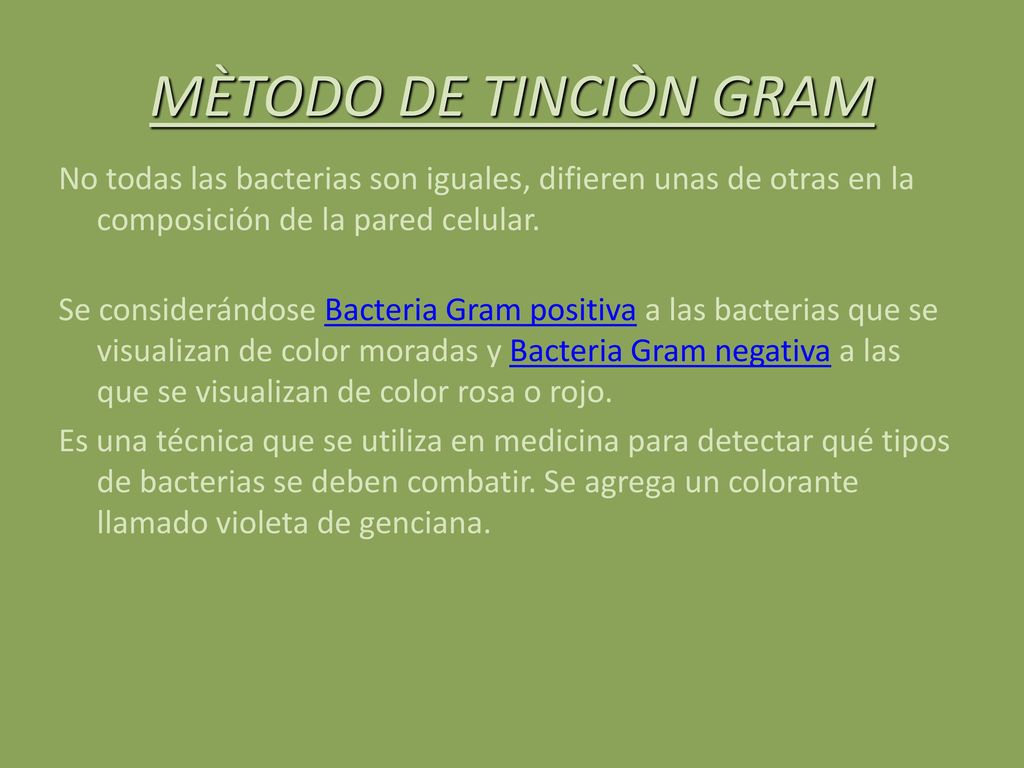 MÈTODO DE TINCIÒN GRAM

No todas las bacterias son iguales, difieren unas de otras en la composición de la pared celular.

Se considerándose Bacteria Gram positiva a las bacterias que se visualizan de color moradas y Bacteria Gram negativa a las que se visualizan de color rosa o rojo.

Es una técnica que se utiliza en medicina para detectar qué tipos de bacterias se deben combatir. Se agrega un colorante llamado violeta de genciana.